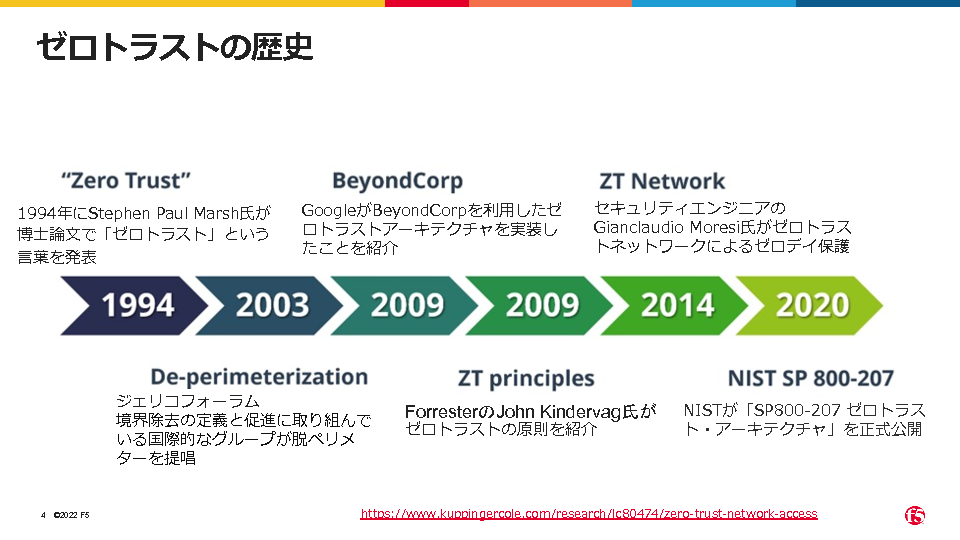 ゼロトラストの歴史

“Zero Trust”

1994年にStephen Paul Marsh氏が博士論文で「ゼロトラスト」という言葉を発表

BeyondCorp

GoogleがBeyondCorpを利用したゼロトラストアーキテクチャを実装したことを紹介

ZT Network

セキュリティエンジニアのGianclaudio Moresi氏がゼロトラストネットワークによるゼロデイ保護

1994

2003

2009

2009

2014

2020

De-perimeterization

ジェリコフォーラム
境界除去の定義と促進に取り組んでいる国際的なグループが脱ペリメターを提唱

ZT principles

ForresterのJohn Kindervag氏がゼロトラストの原則を紹介

NIST SP 800-207

NISTが「SP800-207 ゼロトラスト・アーキテクチャ」を正式公開

4 ©2022 F5

https://www.kuppingercole.com/research/lc80474/zero-trust-network-access

f5